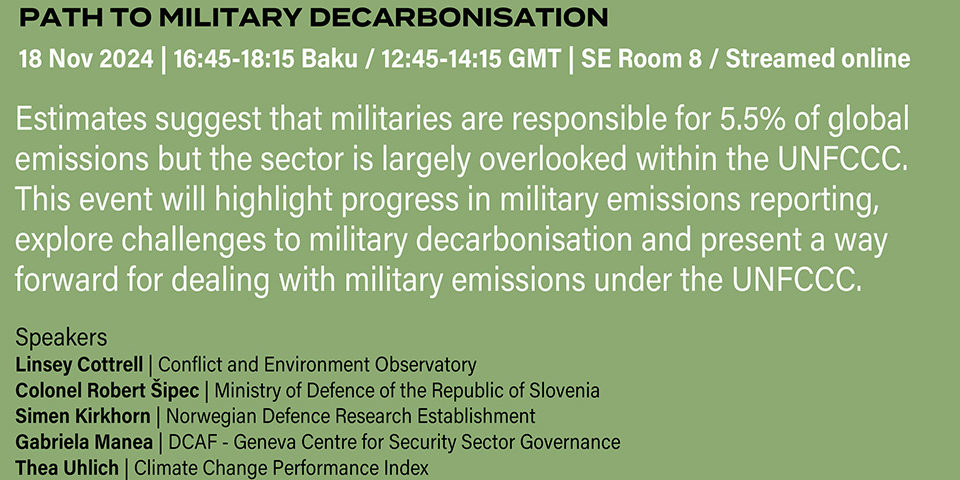 PATH TO MILITARY DECARBONISATION

18 Nov 2024 | 16:45-18:15 Baku / 12:45-14:15 GMT | SE Room 8 / Streamed online

Estimates suggest that militaries are responsible for 5.5% of global emissions but the sector is largely overlooked within the UNFCCC. This event will highlight progress in military emissions reporting, explore challenges to military decarbonisation and present a way forward for dealing with military emissions under the UNFCCC.

Speakers
Linsey Cottrell | Conflict and Environment Observatory
Colonel Robert Šipec | Ministry of Defence of the Republic of Slovenia
Simen Kirkhorn | Norwegian Defence Research Establishment
Gabriela Manea | DCAF - Geneva Centre for Security Sector Governance
Thea Uhlich | Climate Change Performance Index